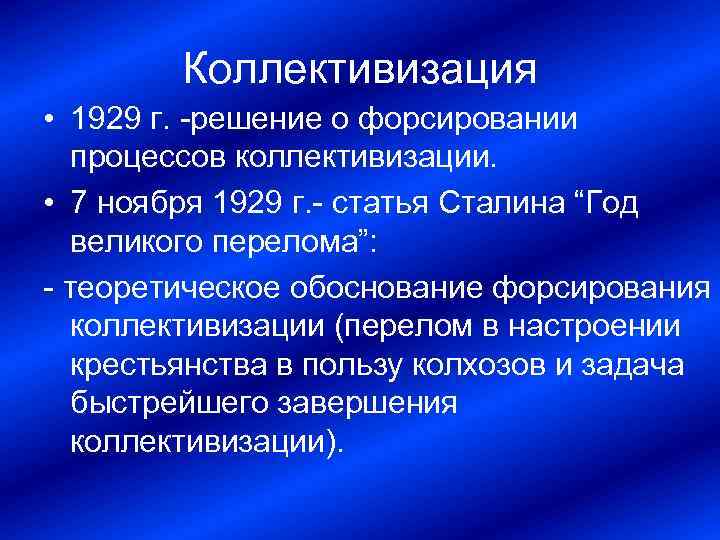 Коллективизация

• 1929 г. -решение о форсировании процессов коллективизации.

• 7 ноября 1929 г.- статья Сталина “Год великого перелома”:

- теоретическое обоснование форсирования коллективизации (перелом в настроении крестьянства в пользу колхозов и задача быстрейшего завершения коллективизации).